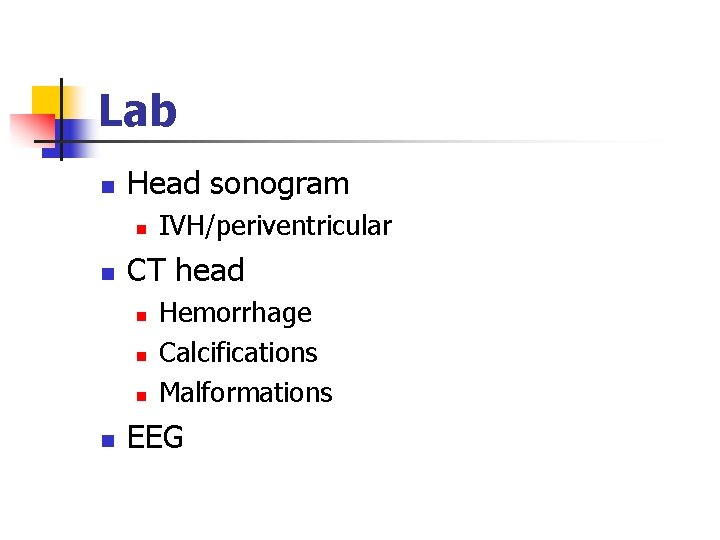 Lab

- Head sonogram
  - IVH/periventricular
- CT head
  - Hemorrhage
  - Calcifications
  - Malformations
- EEG